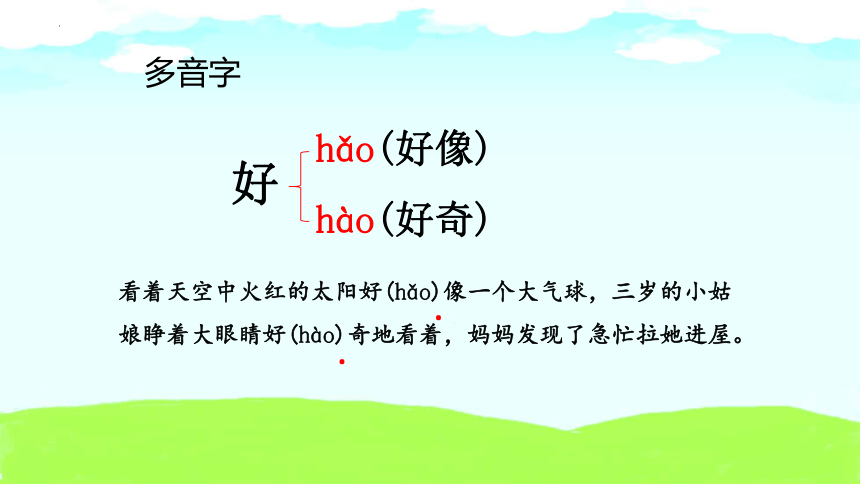 多音字

好 hǎo（好像）
hào（好奇）

看着天空中火红的太阳好(hǎo)像一个大气球，三岁的小姑娘睁着大眼睛好(hào)奇地看着，妈妈发现了急忙拉她进屋。